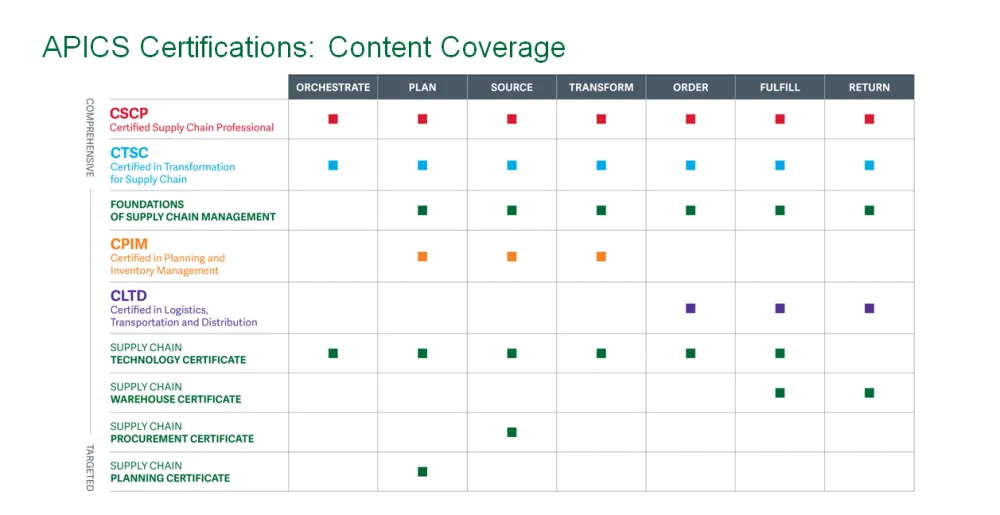 APICS Certifications: Content Coverage

COMPREHENSIVE

TARGETED

| | ORCHESTRATE | PLAN | SOURCE | TRANSFORM | ORDER | FULFILL | RETURN |
|---|---|---|---|---|---|---|---|
| CSCP Certified Supply Chain Professional | ■ | ■ | ■ | ■ | ■ | ■ | ■ |
| CTSC Certified in Transformation for Supply Chain | ■ | ■ | ■ | ■ | ■ | ■ | ■ |
| FOUNDATIONS OF SUPPLY CHAIN MANAGEMENT | | ■ | ■ | ■ | ■ | ■ | ■ |
| CPIM Certified in Planning and Inventory Management | | ■ | ■ | ■ | | | |
| CLTD Certified in Logistics, Transportation and Distribution | | | | | ■ | ■ | ■ |
| SUPPLY CHAIN TECHNOLOGY CERTIFICATE | ■ | ■ | ■ | ■ | ■ | ■ | |
| SUPPLY CHAIN WAREHOUSE CERTIFICATE | | | | | | ■ | ■ |
| SUPPLY CHAIN PROCUREMENT CERTIFICATE | | | ■ | | | | |
| SUPPLY CHAIN PLANNING CERTIFICATE | | ■ | | | | | |